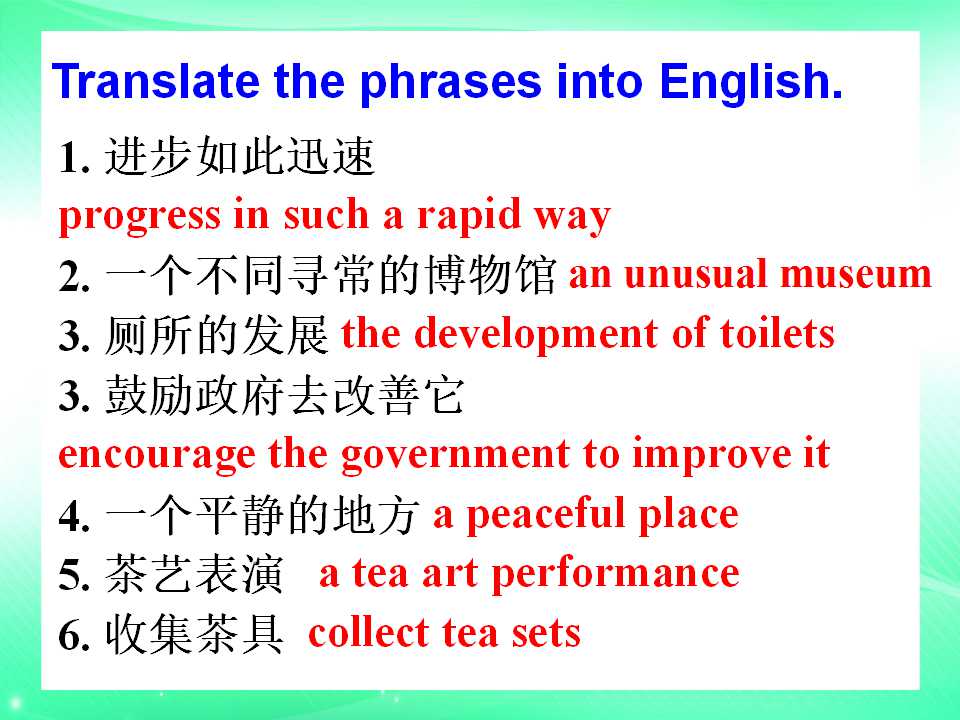 Translate the phrases into English.

1.进步如此迅速
progress in such a rapid way

2.一个不同寻常的博物馆 an unusual museum

3.厕所的发展 the development of toilets

3.鼓励政府去改善它
encourage the government to improve it

4.一个平静的地方 a peaceful place

5.茶艺表演 a tea art performance

6.收集茶具 collect tea sets